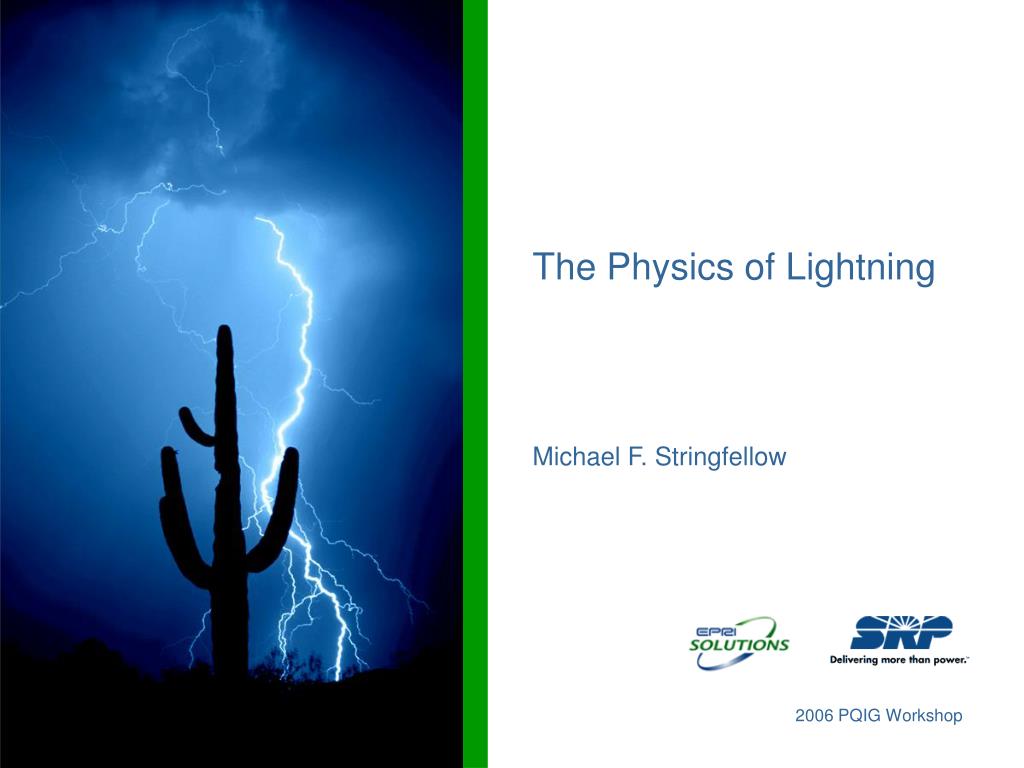 The Physics of Lightning

Michael F. Stringfellow

EPRI SOLUTIONS

SRP
Delivering more than power.™

2006 PQIG Workshop